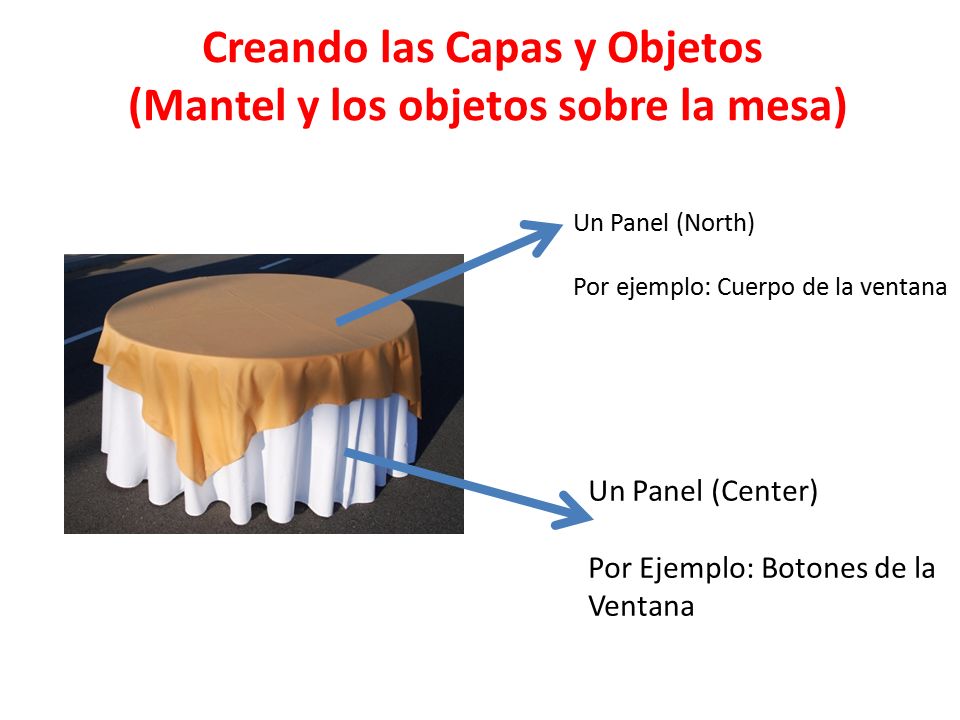 Creando las Capas y Objetos
(Mantel y los objetos sobre la mesa)

Un Panel (North)

Por ejemplo: Cuerpo de la ventana

Un Panel (Center)

Por Ejemplo: Botones de la Ventana